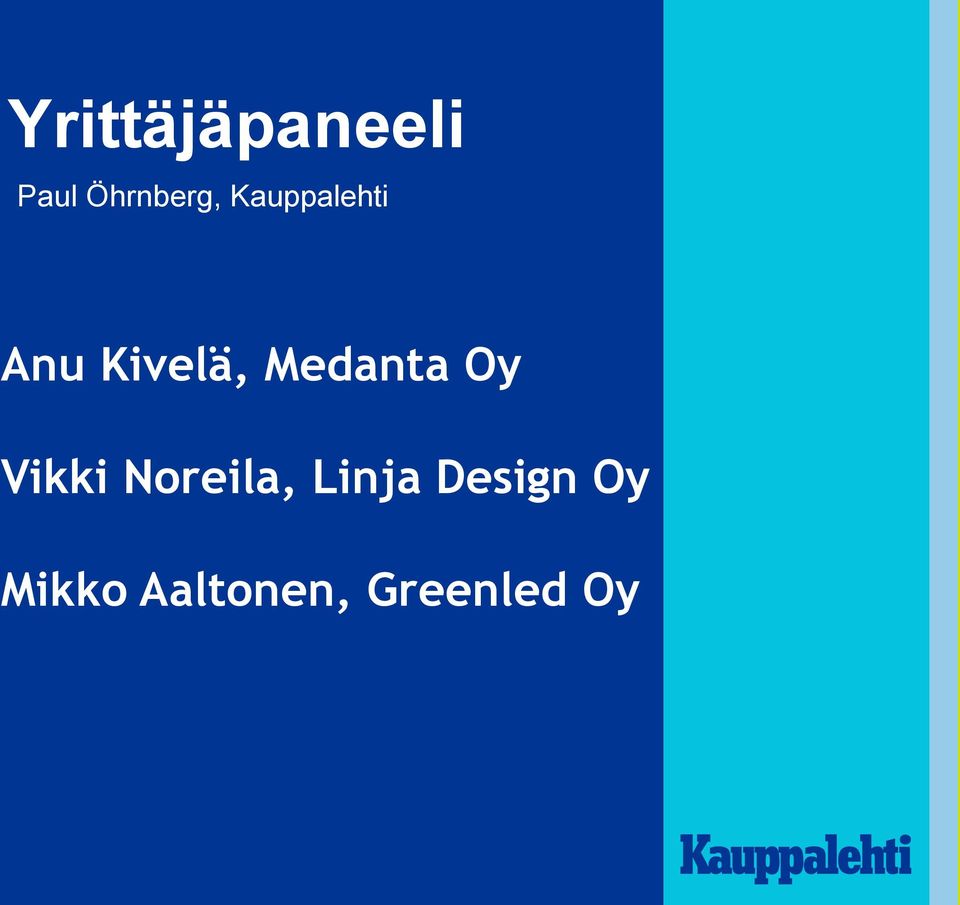 Yrittäjäpaneeli

Paul Öhrnberg, Kauppalehti

Anu Kivelä, Medanta Oy

Vikki Noreila, Linja Design Oy

Mikko Aaltonen, Greenled Oy

Kauppalehti